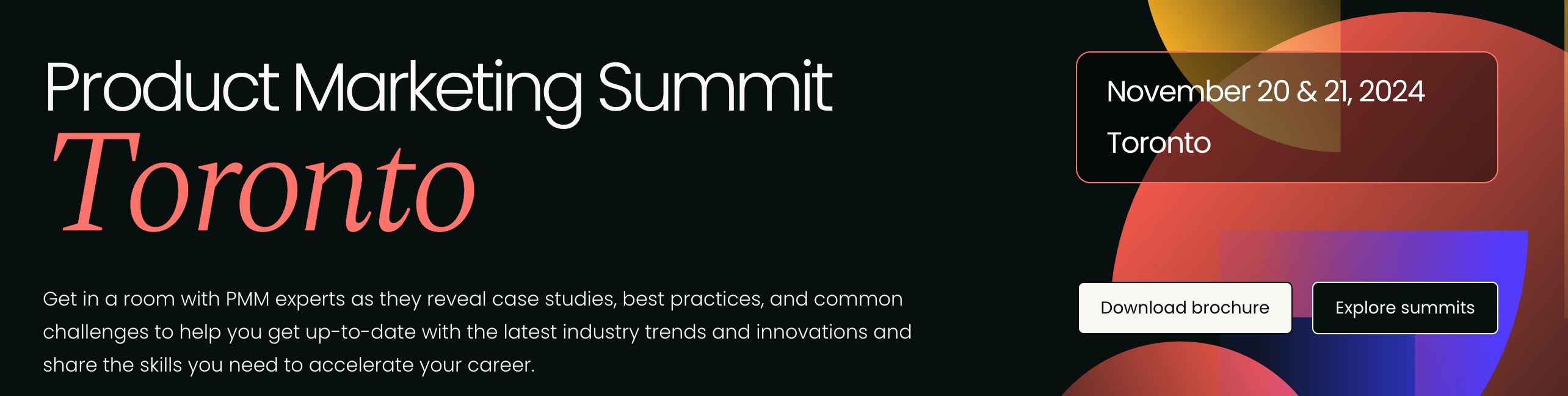 Product Marketing Summit
Toronto

Get in a room with PMM experts as they reveal case studies, best practices, and common challenges to help you get up-to-date with the latest industry trends and innovations and share the skills you need to accelerate your career.

November 20 & 21, 2024
Toronto

Download brochure

Explore summits